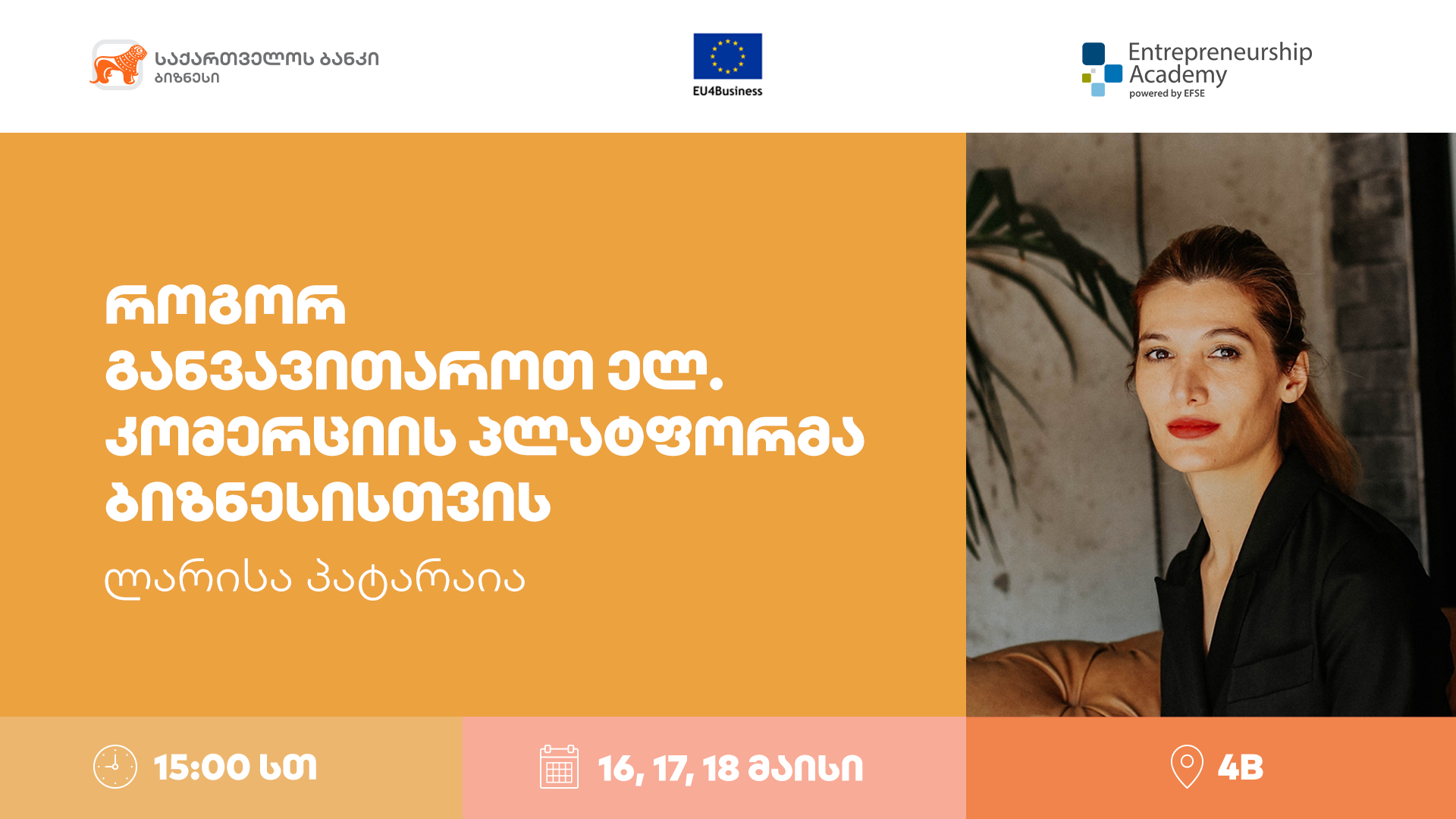 საქართველოს ბანკი
ბიზნესი

EU4Business

Entrepreneurship Academy
powered by EFSE

როგორ განვავითაროთ ელ. კომერციის პლატფორმა ბიზნესისთვის

ლარისა პატარაია

15:00 სთ

16, 17, 18 მაისი

4B